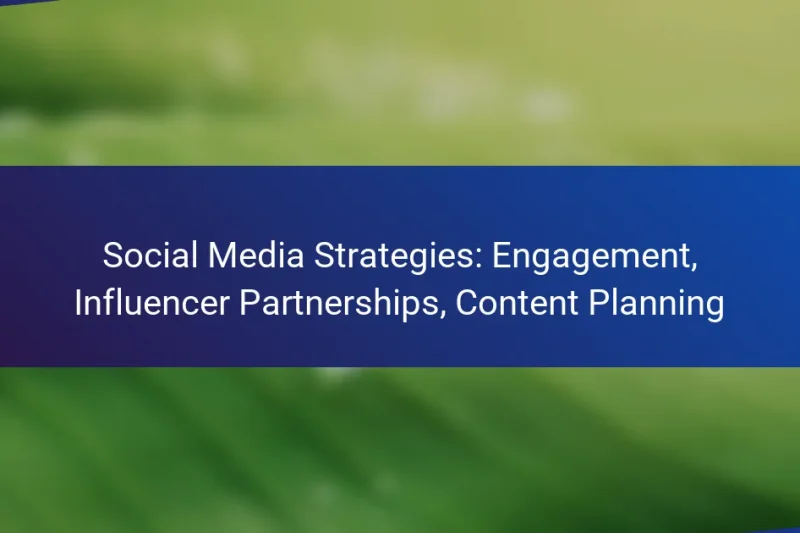 Social Media Strategies: Engagement, Influencer Partnerships, Content Planning